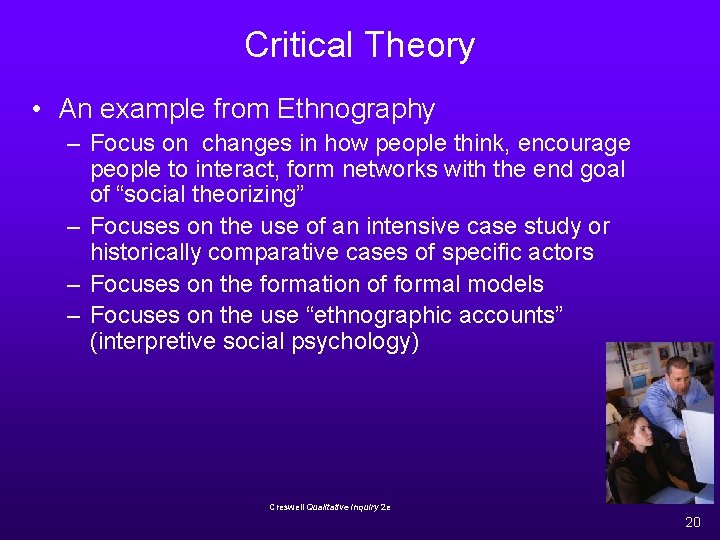 Critical Theory

• An example from Ethnography
– Focus on changes in how people think, encourage people to interact, form networks with the end goal of “social theorizing”
– Focuses on the use of an intensive case study or historically comparative cases of specific actors
– Focuses on the formation of formal models
– Focuses on the use “ethnographic accounts” (interpretive social psychology)

Creswell Qualitative Inquiry 2e

20